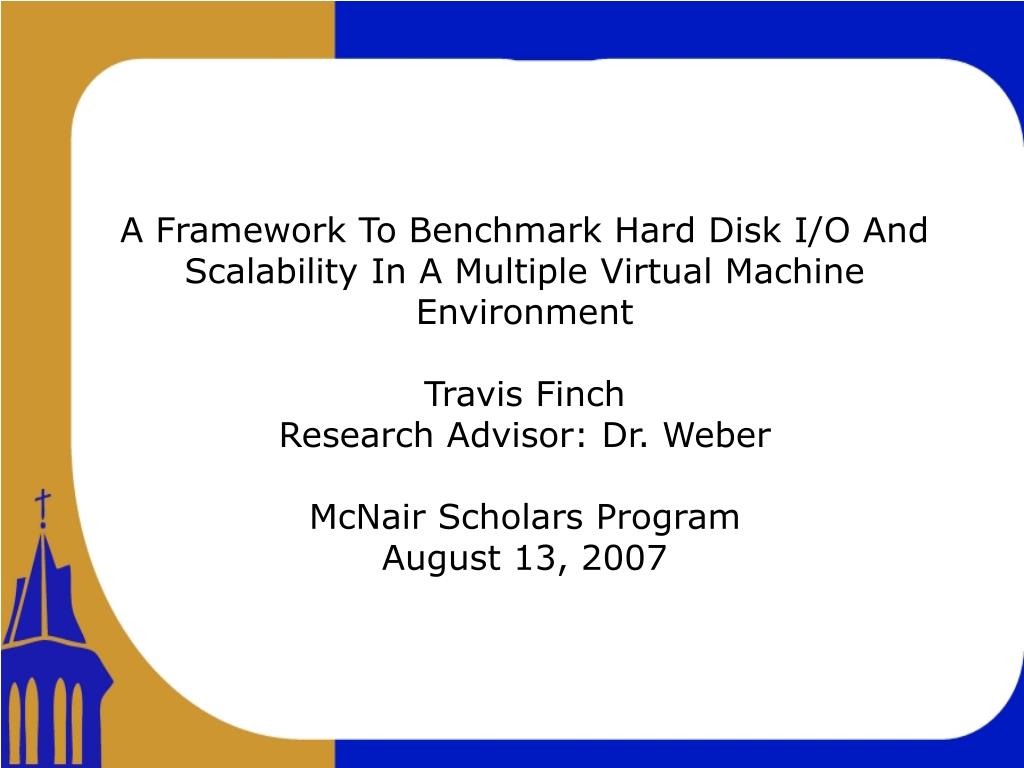 A Framework To Benchmark Hard Disk I/O And Scalability In A Multiple Virtual Machine Environment

Travis Finch
Research Advisor: Dr. Weber

McNair Scholars Program
August 13, 2007